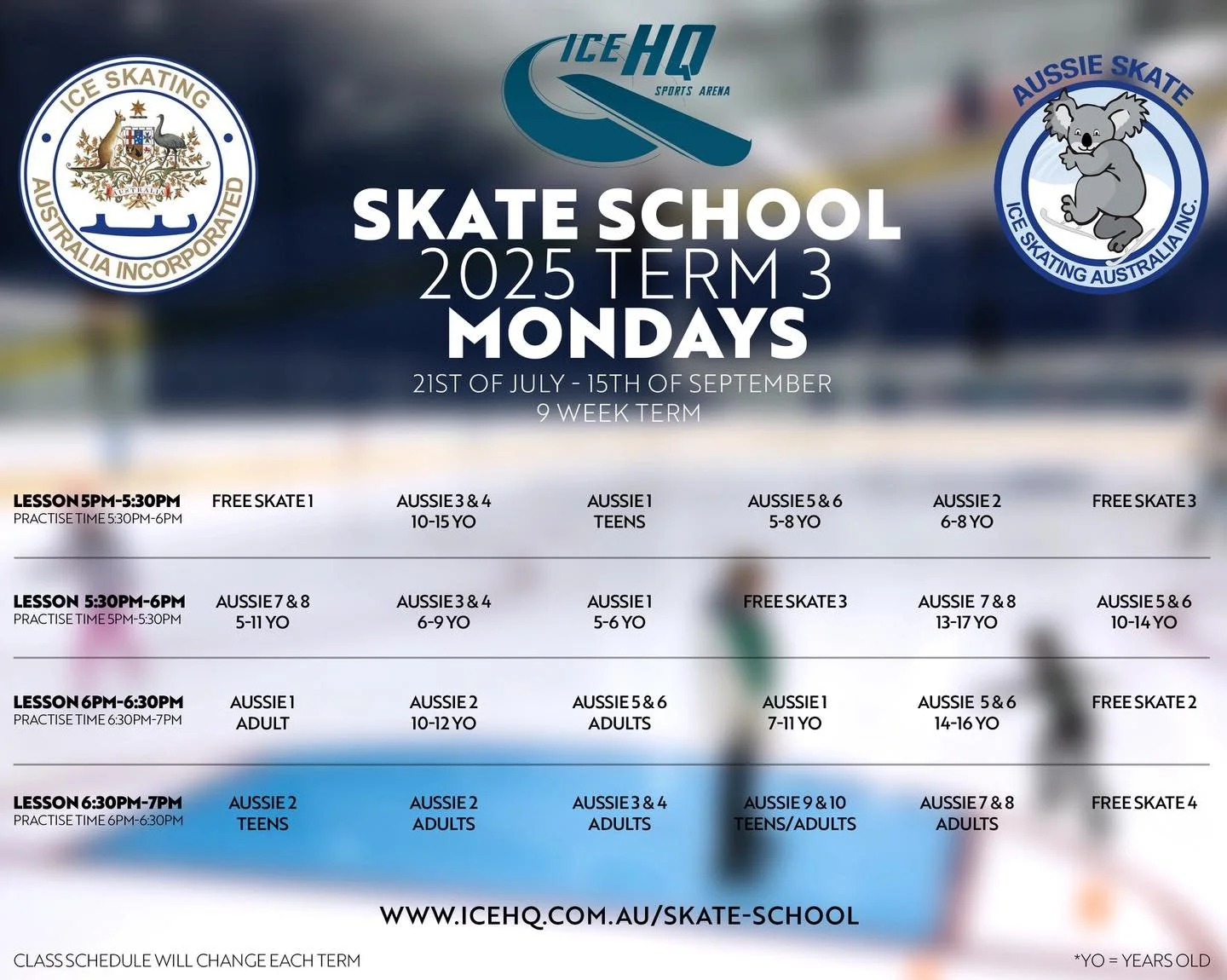 ICE SKATING AUSTRALIA INCORPORATED

AUSTRALIA

ICE HQ SPORTS ARENA

AUSSIE SKATE ICE SKATING AUSTRALIA INC.

SKATE SCHOOL
2025 TERM 3
MONDAYS
21ST OF JULY - 15TH OF SEPTEMBER
9 WEEK TERM

| | | | | | | |
|---|---|---|---|---|---|---|
| LESSON 5PM-5:30PM PRACTISE TIME 5:30PM-6PM | FREE SKATE 1 | AUSSIE 3 & 4 10-15 YO | AUSSIE 1 TEENS | AUSSIE 5 & 6 5-8 YO | AUSSIE 2 6-8 YO | FREE SKATE 3 |
| LESSON 5:30PM-6PM PRACTISE TIME 5PM-5:30PM | AUSSIE 7 & 8 5-11 YO | AUSSIE 3 & 4 6-9 YO | AUSSIE 1 5-6 YO | FREE SKATE 3 | AUSSIE 7 & 8 13-17 YO | AUSSIE 5 & 6 10-14 YO |
| LESSON 6PM-6:30PM PRACTISE TIME 6:30PM-7PM | AUSSIE 1 ADULT | AUSSIE 2 10-12 YO | AUSSIE 5 & 6 ADULTS | AUSSIE 1 7-11 YO | AUSSIE 5 & 6 14-16 YO | FREE SKATE 2 |
| LESSON 6:30PM-7PM PRACTISE TIME 6PM-6:30PM | AUSSIE 2 TEENS | AUSSIE 2 ADULTS | AUSSIE 3 & 4 ADULTS | AUSSIE 9 & 10 TEENS/ADULTS | AUSSIE 7 & 8 ADULTS | FREE SKATE 4 |

WWW.ICEHQ.COM.AU/SKATE-SCHOOL

CLASS SCHEDULE WILL CHANGE EACH TERM

*YO = YEARS OLD